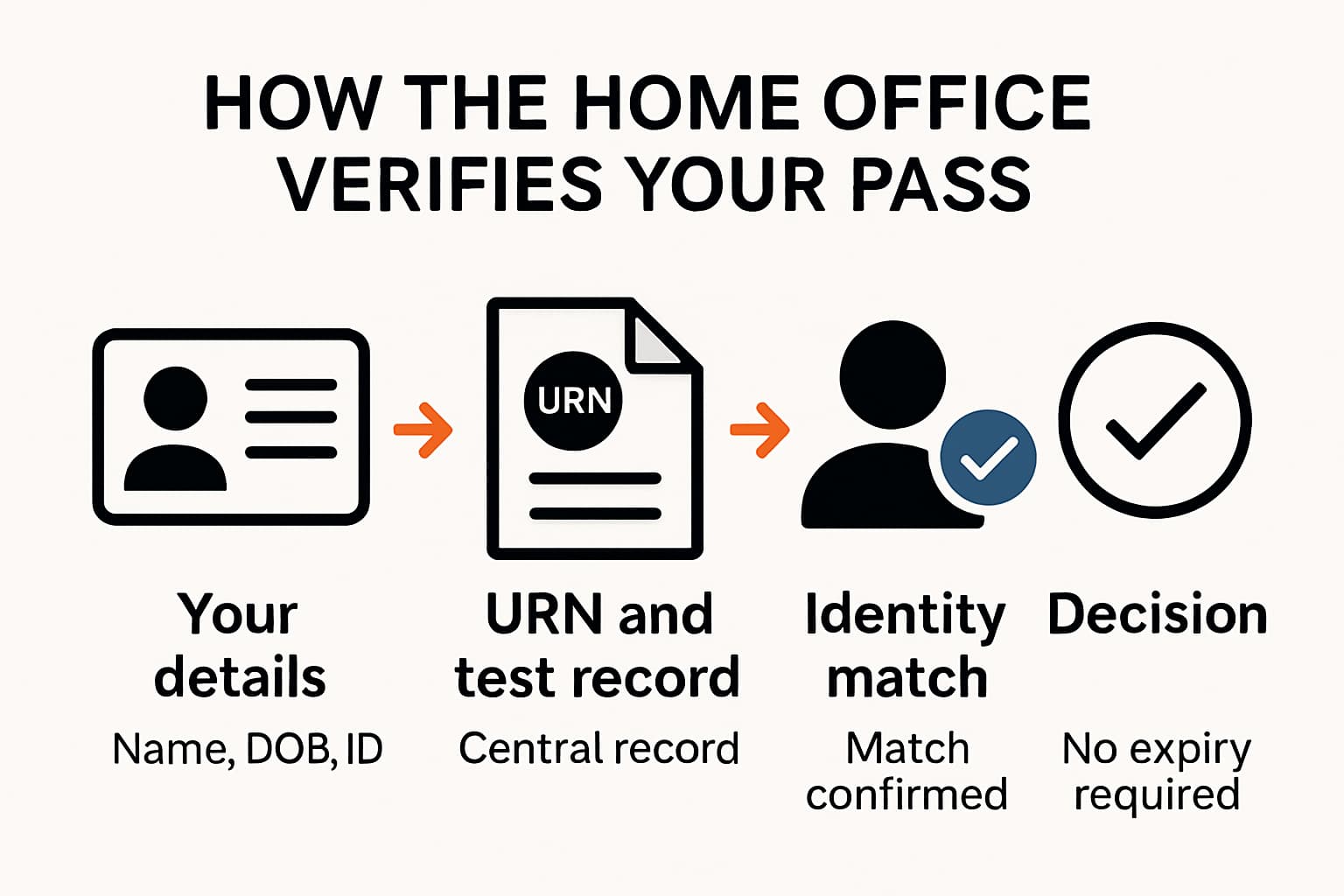 HOW THE HOME OFFICE VERIFIES YOUR PASS

URN

Your details

Name, DOB, ID

URN and test record

Central record

Identity match

Match confirmed

Decision

No expiry required